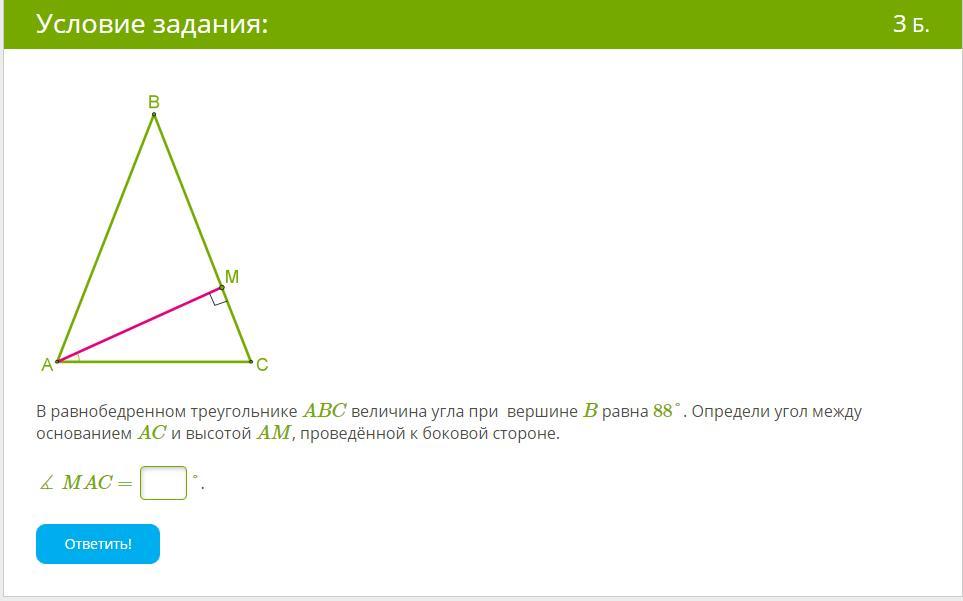 Условие задания:

3 Б.

B

M

A

C

В равнобедренном треугольнике $ABC$ величина угла при вершине $B$ равна $88^\circ$. Определи угол между основанием $AC$ и высотой $AM$, проведённой к боковой стороне.

$\measuredangle MAC =$ $^\circ$.

Ответить!